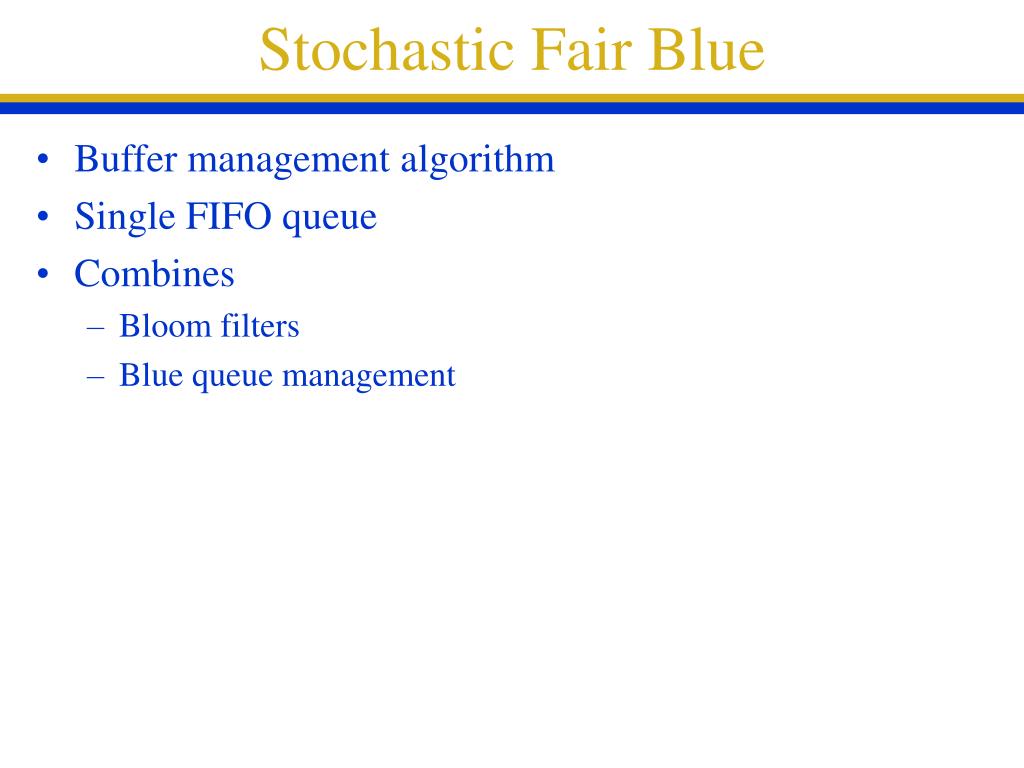 Stochastic Fair Blue

• Buffer management algorithm
• Single FIFO queue
• Combines
– Bloom filters
– Blue queue management